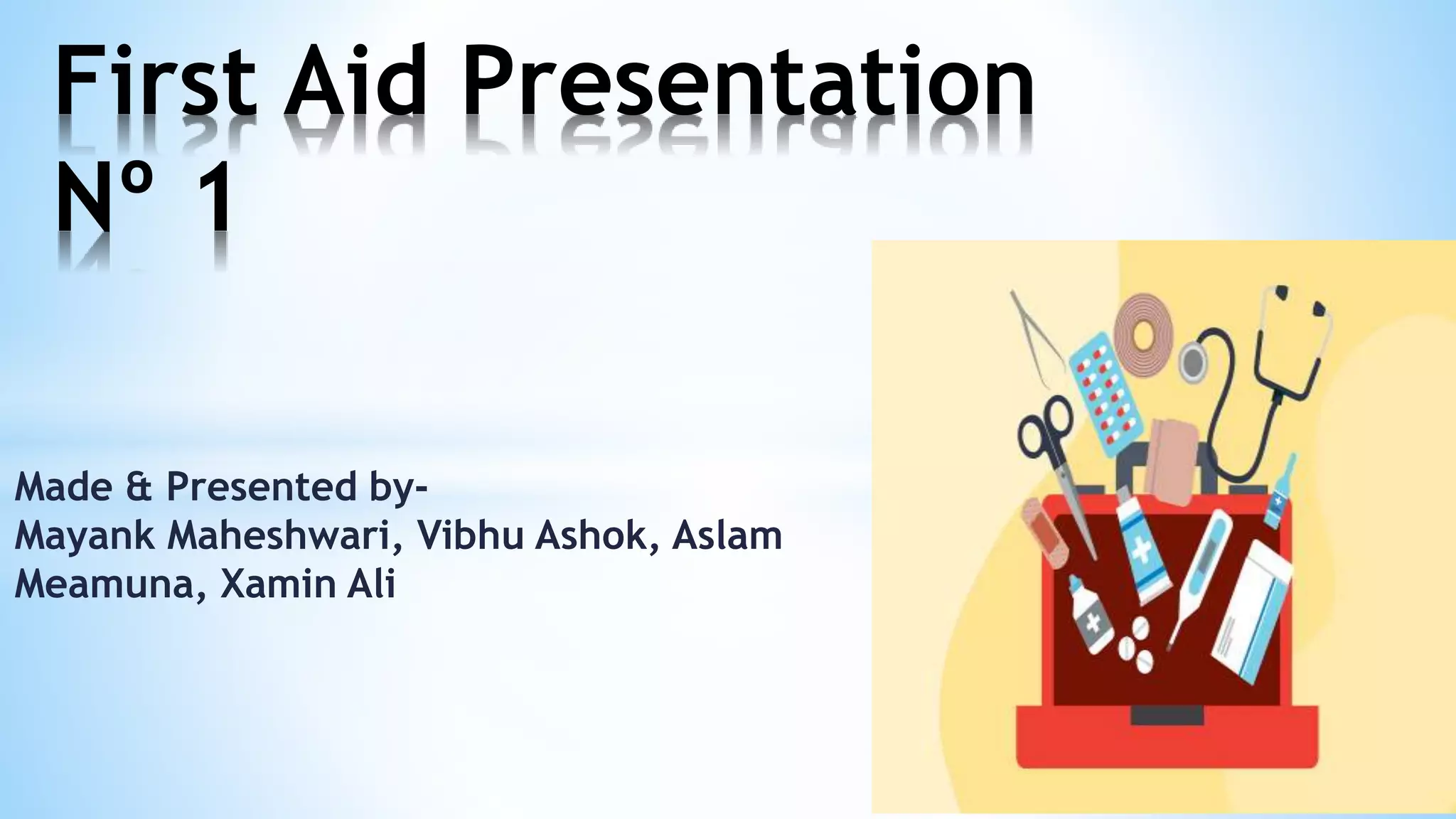 First Aid Presentation Nº 1

Made & Presented by-
Mayank Maheshwari, Vibhu Ashok, Aslam Meamuna, Xamin Ali